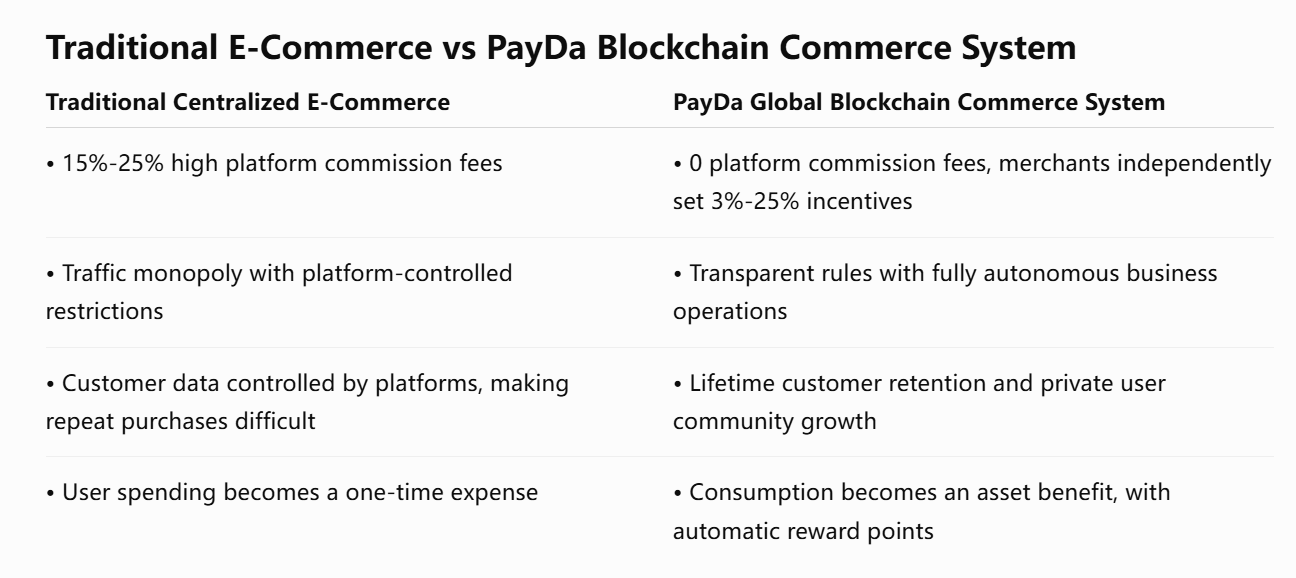 Traditional E-Commerce vs PayDa Blockchain Commerce System

| Traditional Centralized E-Commerce | PayDa Global Blockchain Commerce System |
|---|---|
| • 15%-25% high platform commission fees | • 0 platform commission fees, merchants independently set 3%-25% incentives |
| • Traffic monopoly with platform-controlled restrictions | • Transparent rules with fully autonomous business operations |
| • Customer data controlled by platforms, making repeat purchases difficult | • Lifetime customer retention and private user community growth |
| • User spending becomes a one-time expense | • Consumption becomes an asset benefit, with automatic reward points |